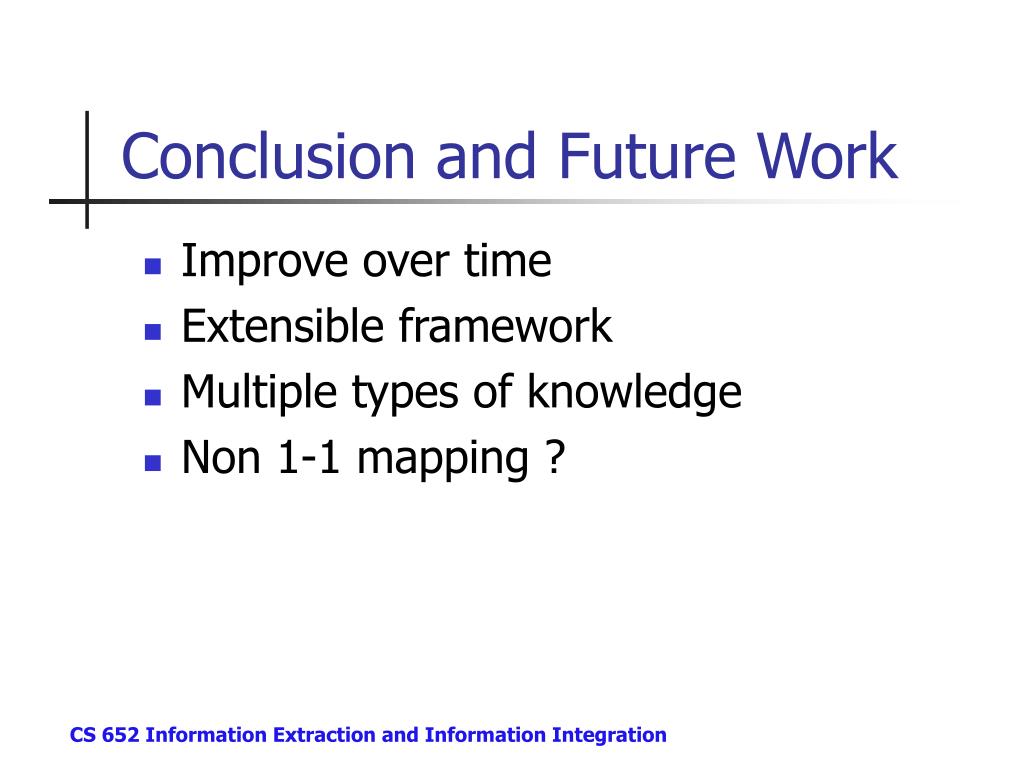 Conclusion and Future Work

- Improve over time
- Extensible framework
- Multiple types of knowledge
- Non 1-1 mapping ?

CS 652 Information Extraction and Information Integration